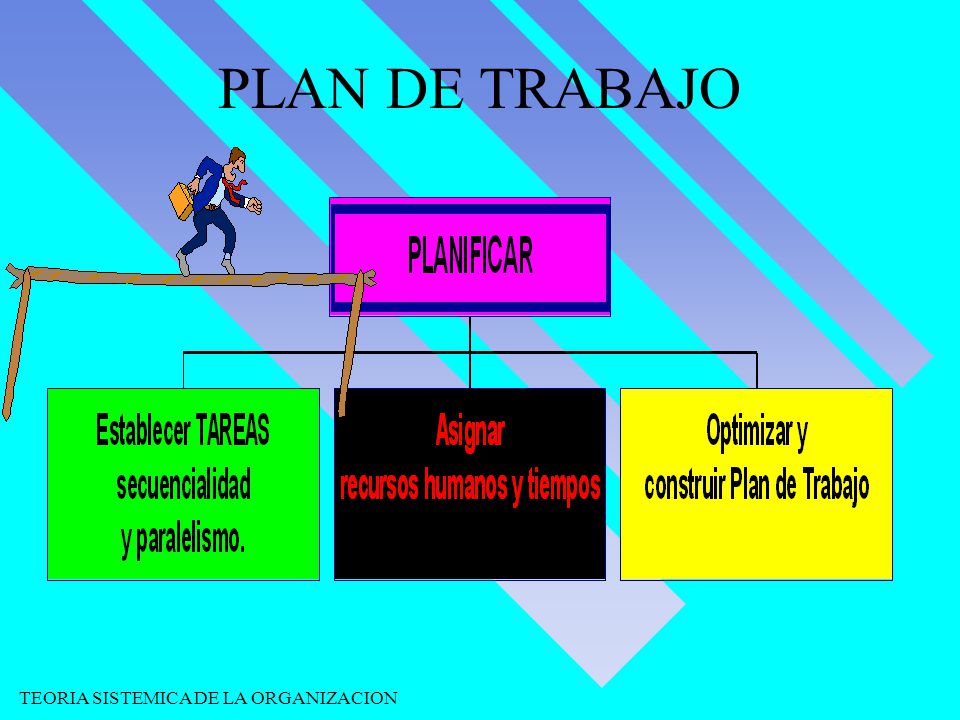 PLAN DE TRABAJO

PLANIFICAR

Establecer TAREAS secuencialidad y paralelismo.

Asignar recursos humanos y tiempos

Optimizar y construir Plan de Trabajo

TEORIA SISTEMICA DE LA ORGANIZACION